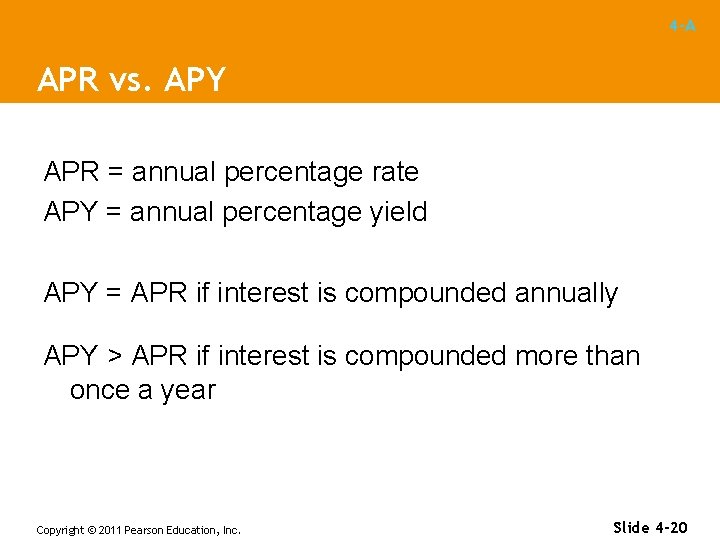 4-A

APR vs. APY

APR = annual percentage rate
APY = annual percentage yield

APY = APR if interest is compounded annually

APY > APR if interest is compounded more than once a year

Copyright © 2011 Pearson Education, Inc.

Slide 4-20